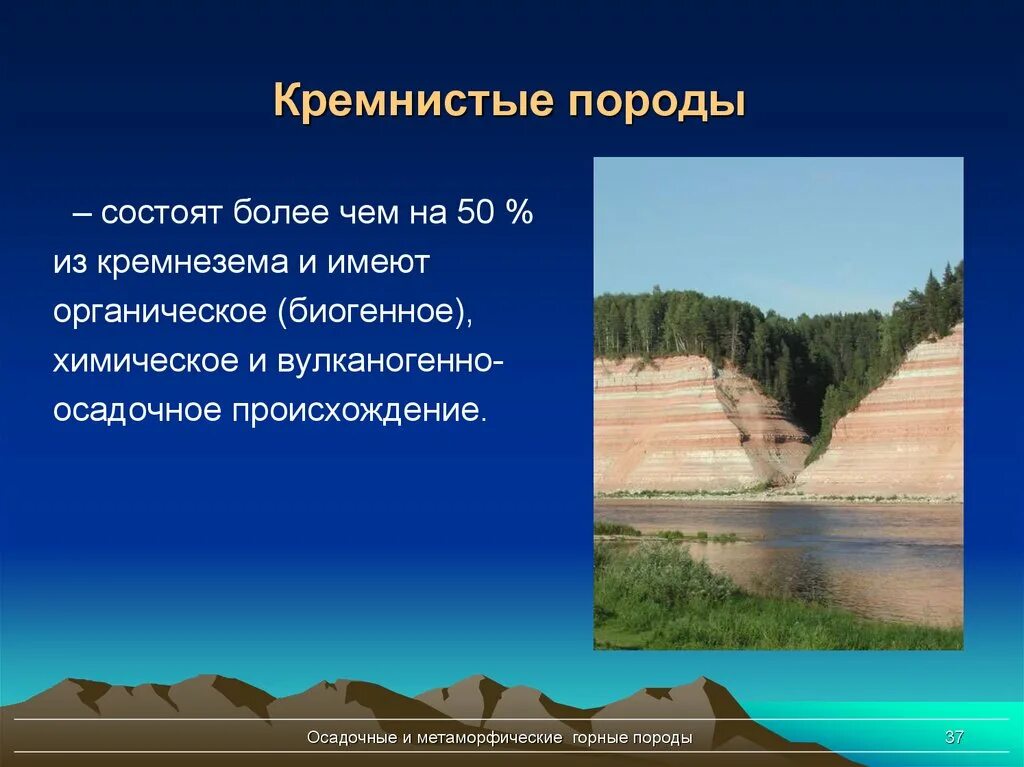 Кремнистые породы

– состоят более чем на 50 % из кремнезема и имеют органическое (биогенное), химическое и вулканогенно-осадочное происхождение.

Осадочные и метаморфические горные породы

37